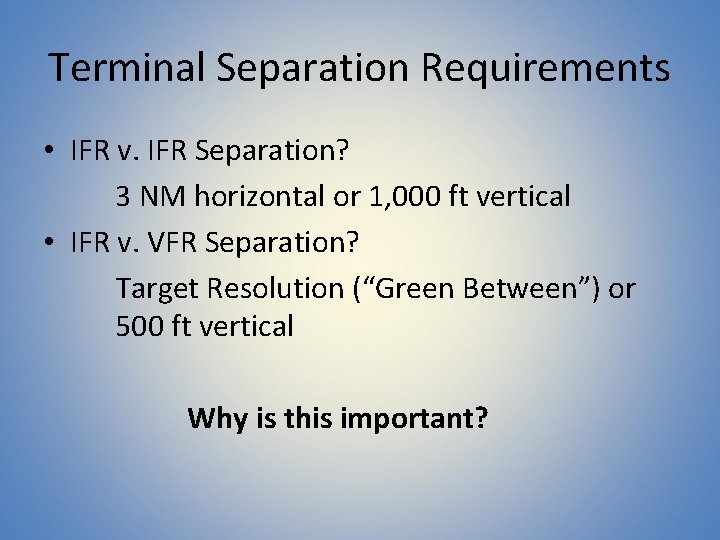 Terminal Separation Requirements

• IFR v. IFR Separation?

3 NM horizontal or 1,000 ft vertical

• IFR v. VFR Separation?

Target Resolution (“Green Between”) or 500 ft vertical

Why is this important?